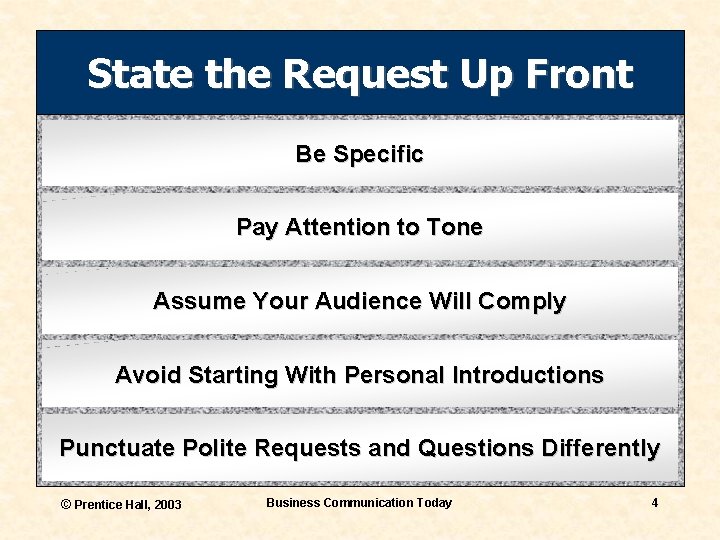 State the Request Up Front

Be Specific

Pay Attention to Tone

Assume Your Audience Will Comply

Avoid Starting With Personal Introductions

Punctuate Polite Requests and Questions Differently

© Prentice Hall, 2003

Business Communication Today

4